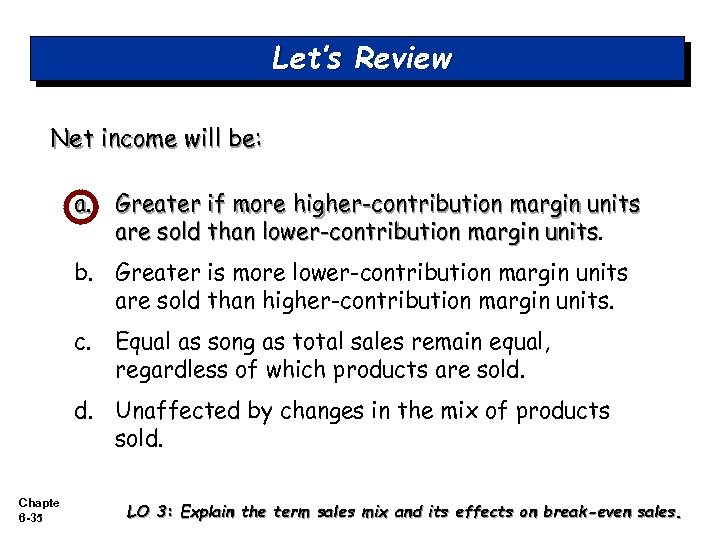 Let's Review

Net income will be:

a. Greater if more higher-contribution margin units are sold than lower-contribution margin units.

b. Greater is more lower-contribution margin units are sold than higher-contribution margin units.

c. Equal as song as total sales remain equal, regardless of which products are sold.

d. Unaffected by changes in the mix of products sold.

Chapte 6-35

LO 3: Explain the term sales mix and its effects on break-even sales.